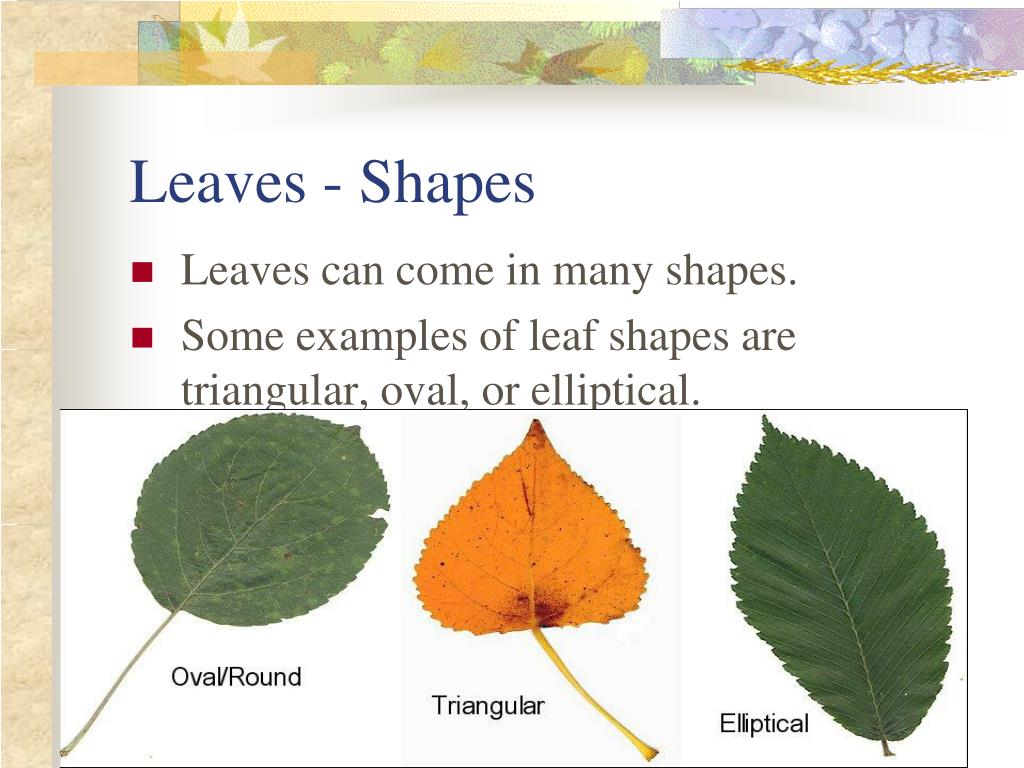 Leaves - Shapes

Leaves can come in many shapes.

Some examples of leaf shapes are triangular, oval, or elliptical.

Oval/Round

Triangular

Elliptical